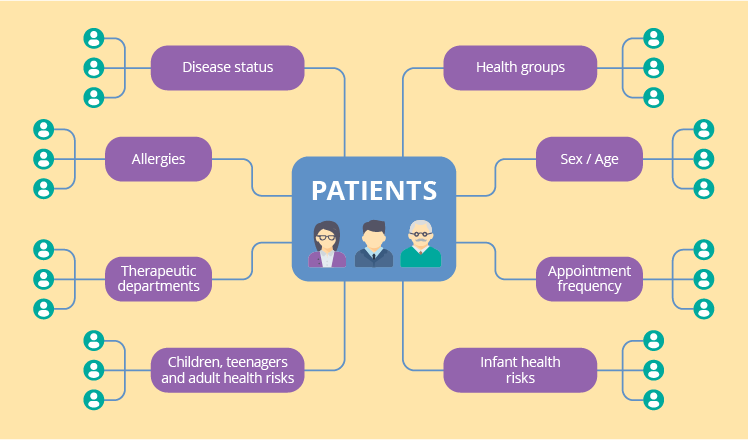 PATIENTS

Disease status

Allergies

Therapeutic departments

Children, teenagers and adult health risks

Health groups

Sex / Age

Appointment frequency

Infant health risks